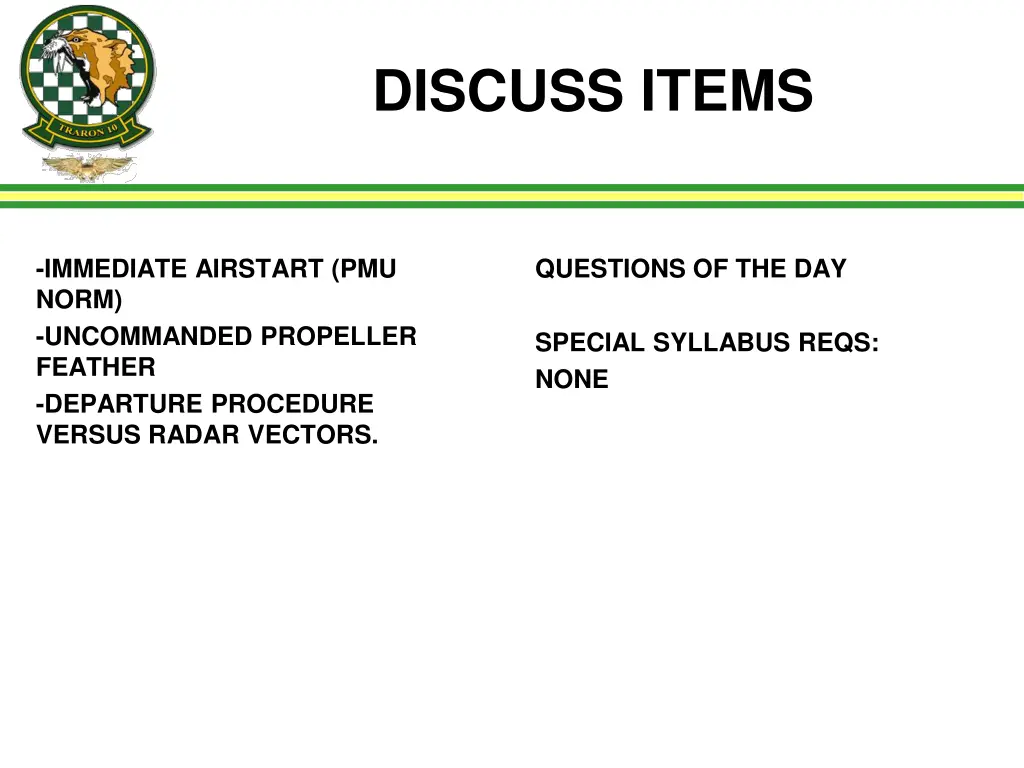 TRARON 10

DISCUSS ITEMS

-IMMEDIATE AIRSTART (PMU NORM)
-UNCOMMANDED PROPELLER FEATHER
-DEPARTURE PROCEDURE VERSUS RADAR VECTORS.

QUESTIONS OF THE DAY

SPECIAL SYLLABUS REQS:
NONE